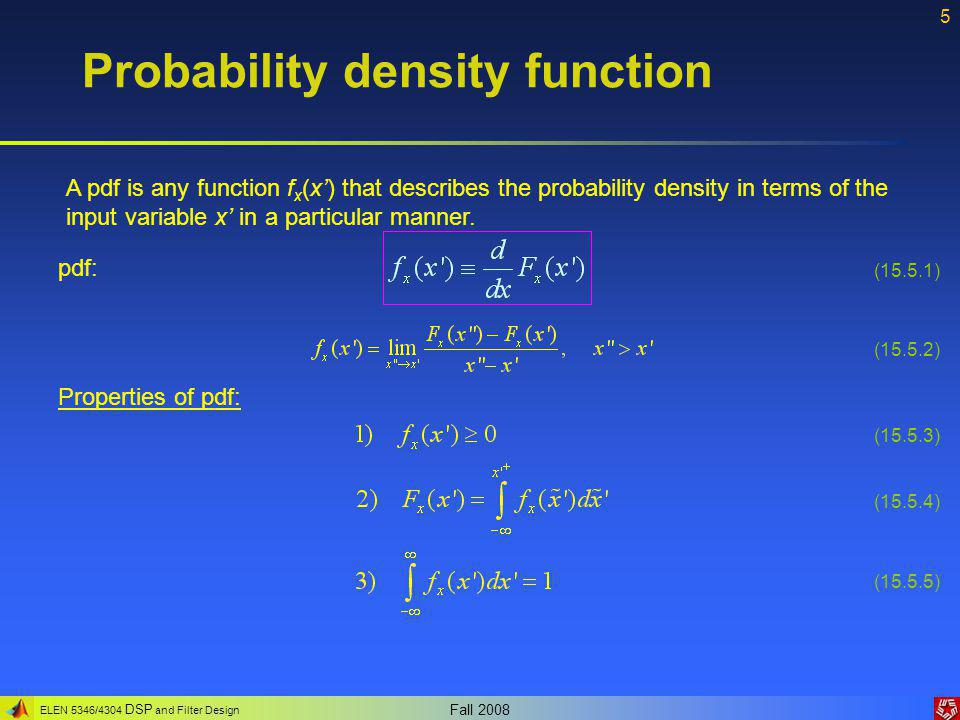 5

Probability density function

A pdf is any function $f_x(x')$ that describes the probability density in terms of the input variable $x'$ in a particular manner.

pdf: $f_x(x') \equiv \frac{d}{dx} F_x(x')$ (15.5.1)

$f_x(x') = \lim_{x'' \to x'} \frac{F_x(x'') - F_x(x')}{x'' - x'}, \quad x'' > x'$ (15.5.2)

Properties of pdf:

1) $f_x(x') \geq 0$ (15.5.3)

2) $F_x(x') = \int_{-\infty}^{x'+} f_x(\tilde{x}') d\tilde{x}'$ (15.5.4)

3) $\int_{-\infty}^{\infty} f_x(x') dx' = 1$ (15.5.5)

ELEN 5346/4304 DSP and Filter Design

Fall 2008